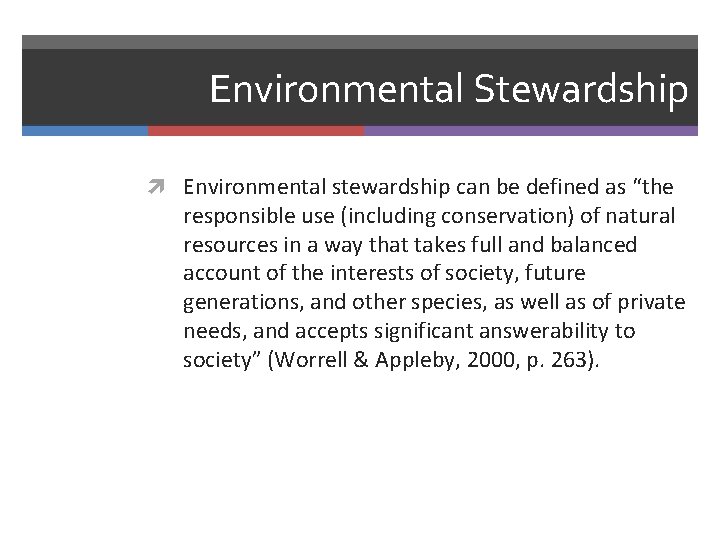 Environmental Stewardship

Environmental stewardship can be defined as “the responsible use (including conservation) of natural resources in a way that takes full and balanced account of the interests of society, future generations, and other species, as well as of private needs, and accepts significant answerability to society” (Worrell & Appleby, 2000, p. 263).